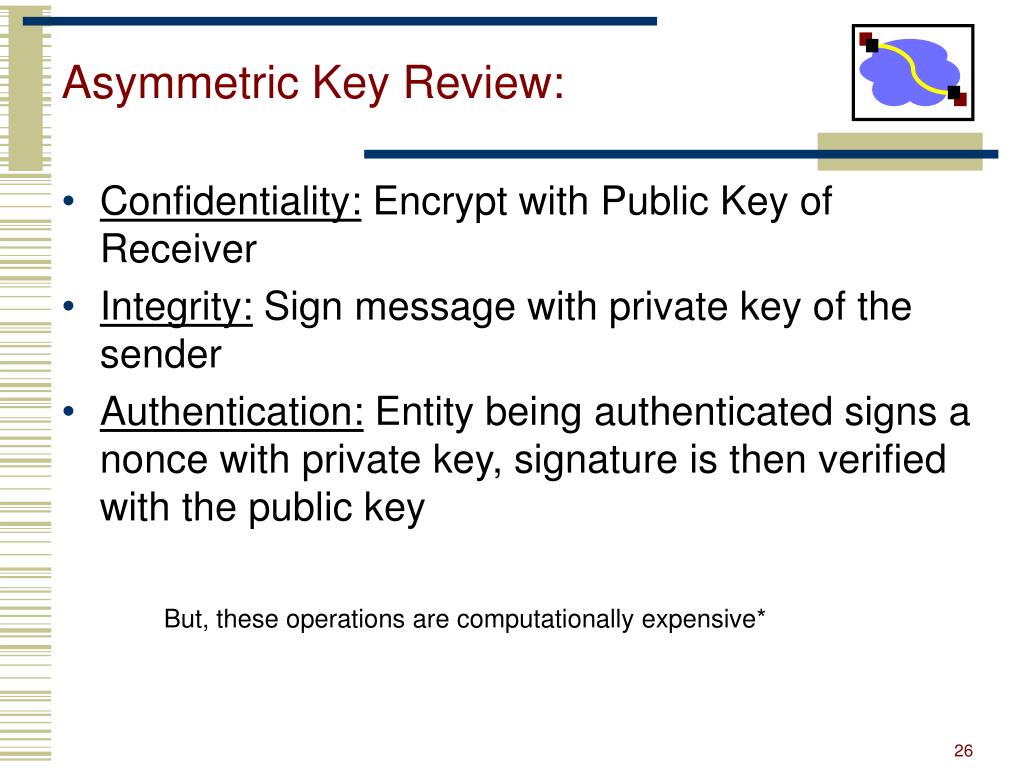 Asymmetric Key Review:

• Confidentiality: Encrypt with Public Key of Receiver
• Integrity: Sign message with private key of the sender
• Authentication: Entity being authenticated signs a nonce with private key, signature is then verified with the public key

But, these operations are computationally expensive*

26